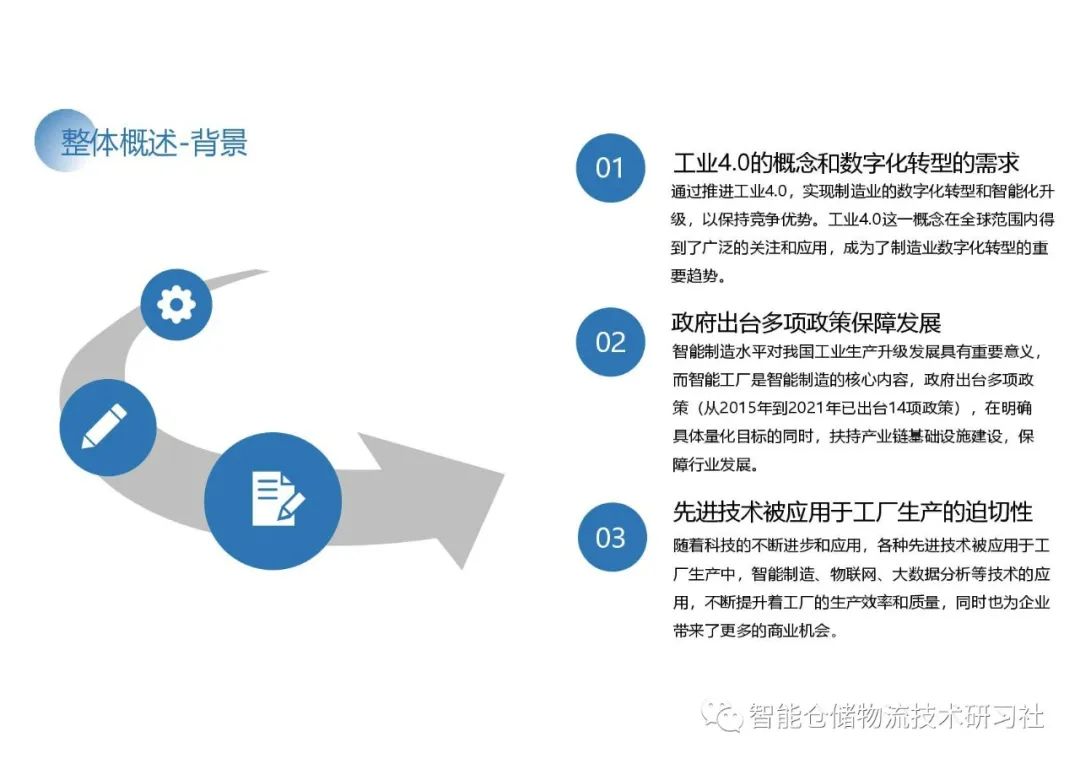 整体概述-背景

01

工业4.0的概念和数字化转型的需求

通过推进工业4.0，实现制造业的数字化转型和智能化升级，以保持竞争优势。工业4.0这一概念在全球范围内得到了广泛的关注和应用，成为了制造业数字化转型的重要趋势。

02

政府出台多项政策保障发展

智能制造水平对我国工业生产升级发展具有重要意义，而智能工厂是智能制造的核心内容，政府出台多项政策（从2015年到2021年已出台14项政策），在明确具体量化目标的同时，扶持产业链基础设施建设，保障行业发展。

03

先进技术被应用于工厂生产的迫切性

随着科技的不断进步和应用，各种先进技术被应用于工厂生产中，智能制造、物联网、大数据分析等技术的应用，不断提升着工厂的生产效率和质量，同时也为企业带来了更多的商业机会。

智能仓储物流技术研习社